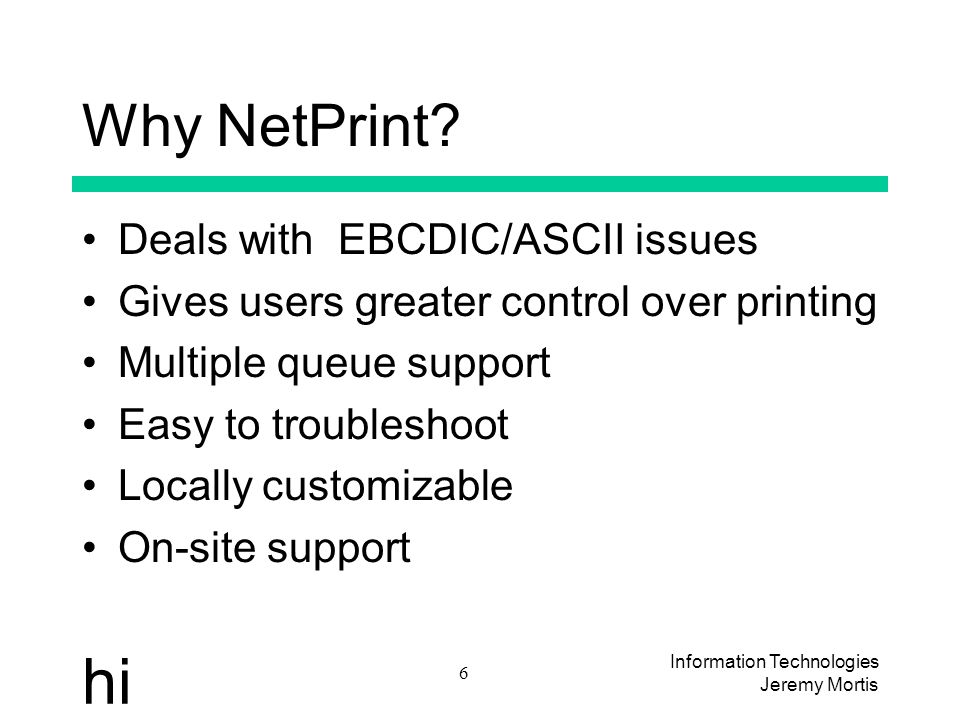 Why NetPrint?

• Deals with EBCDIC/ASCII issues
• Gives users greater control over printing
• Multiple queue support
• Easy to troubleshoot
• Locally customizable
• On-site support

hi

6

Information Technologies
Jeremy Mortis